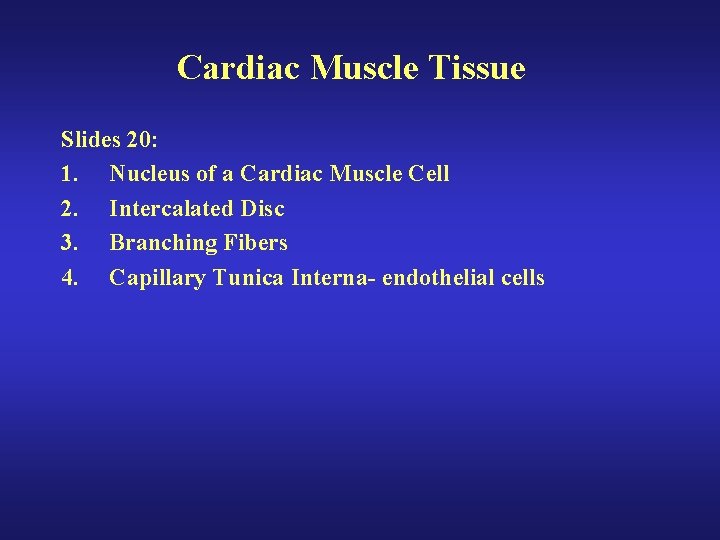 Cardiac Muscle Tissue

Slides 20:
1. Nucleus of a Cardiac Muscle Cell
2. Intercalated Disc
3. Branching Fibers
4. Capillary Tunica Interna- endothelial cells